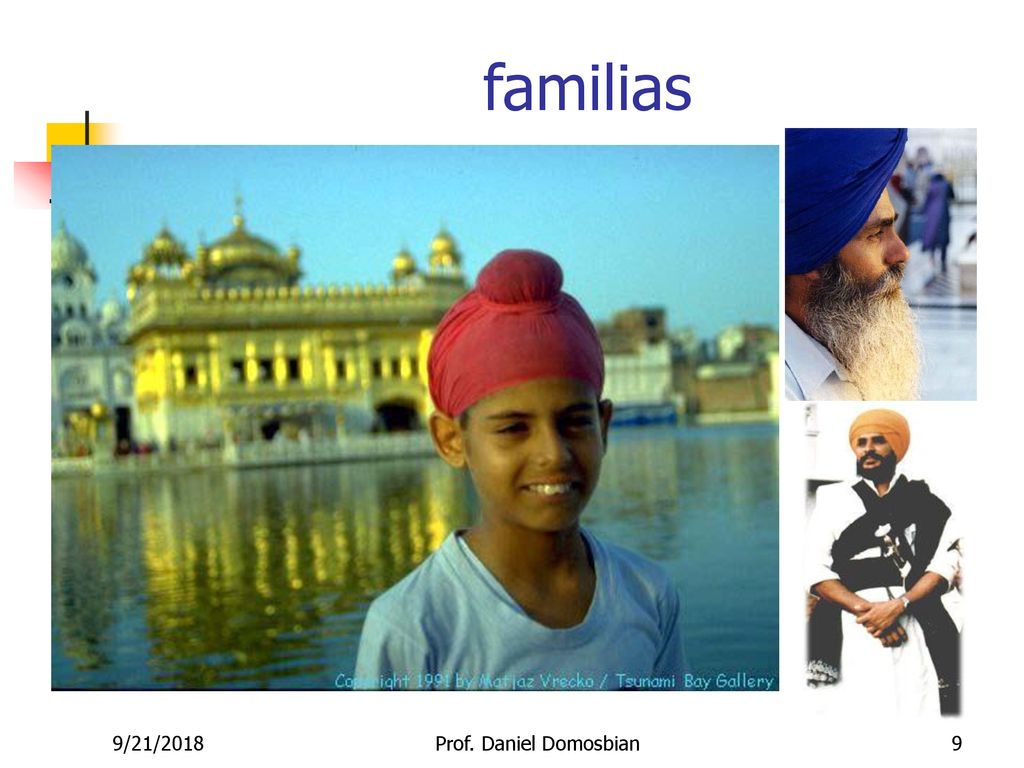 familias

Copyright 1991 by Matjaz Vrecko / Tsunami Bay Gallery

9/21/2018

Prof. Daniel Domosbian

9